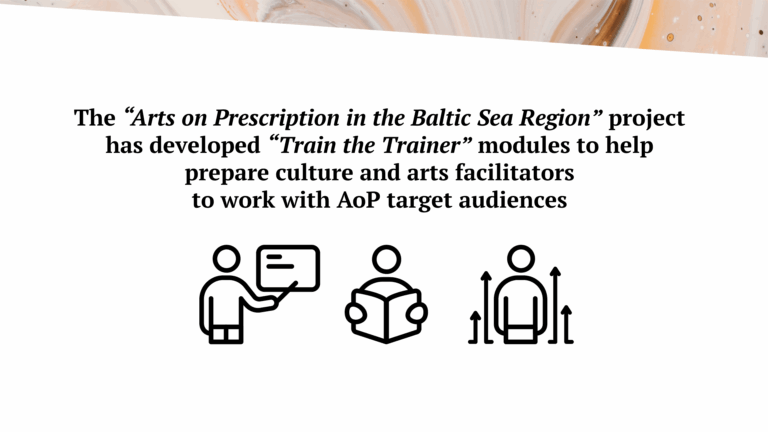 The “Arts on Prescription in the Baltic Sea Region” project has developed “Train the Trainer” modules to help prepare culture and arts facilitators to work with AoP target audiences